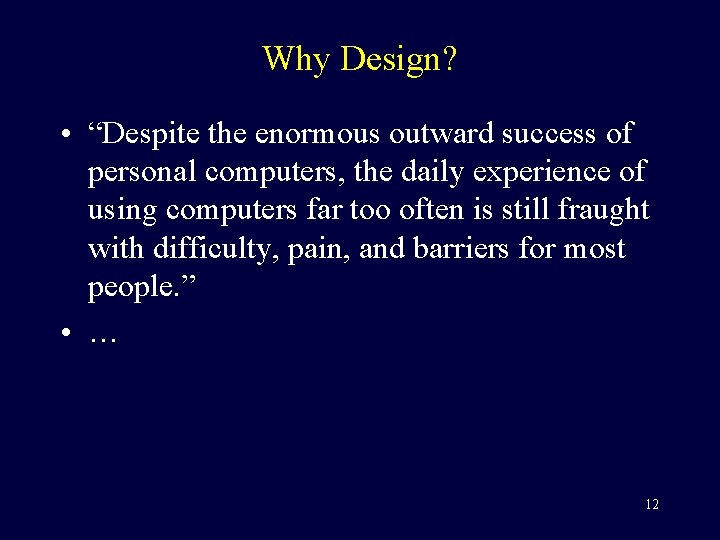 Why Design?

• “Despite the enormous outward success of personal computers, the daily experience of using computers far too often is still fraught with difficulty, pain, and barriers for most people.”

• …

12